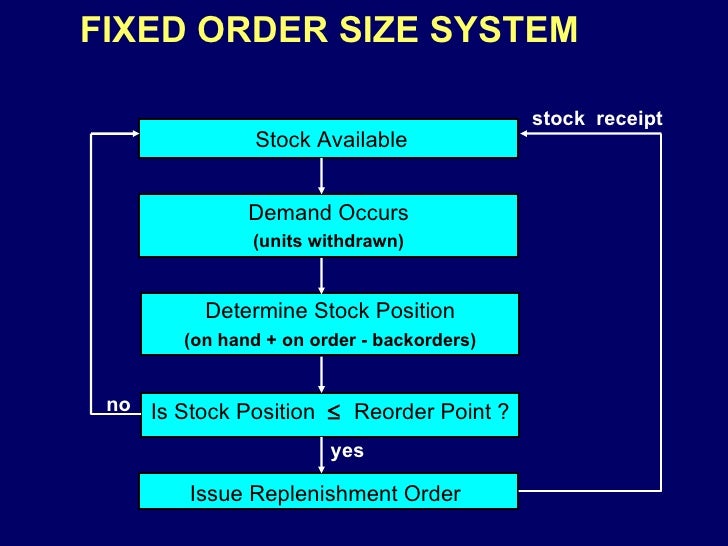 FIXED ORDER SIZE SYSTEM

stock receipt

Stock Available

Demand Occurs
(units withdrawn)

Determine Stock Position
(on hand + on order - backorders)

no

Is Stock Position $\leq$ Reorder Point ?

yes

Issue Replenishment Order